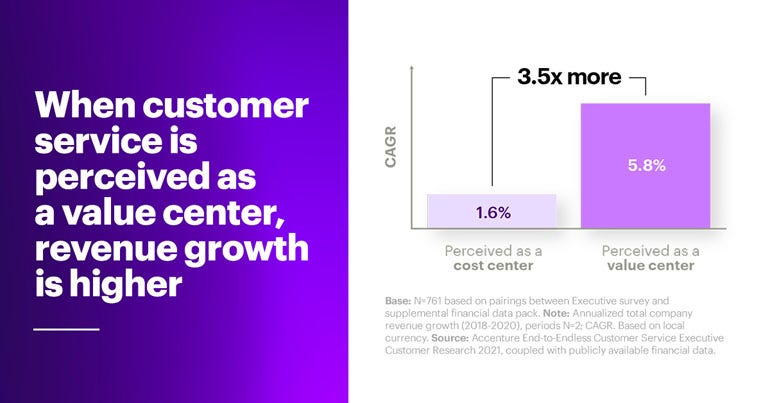 When customer service is perceived as a value center, revenue growth is higher

3.5x more

CAGR

1.6%

5.8%

Perceived as a cost center

Perceived as a value center

Base: N=761 based on pairings between Executive survey and supplemental financial data pack. Note: Annualized total company revenue growth (2018-2020), periods N=2; CAGR. Based on local currency. Source: Accenture End-to-Endless Customer Service Executive Customer Research 2021, coupled with publicly available financial data.